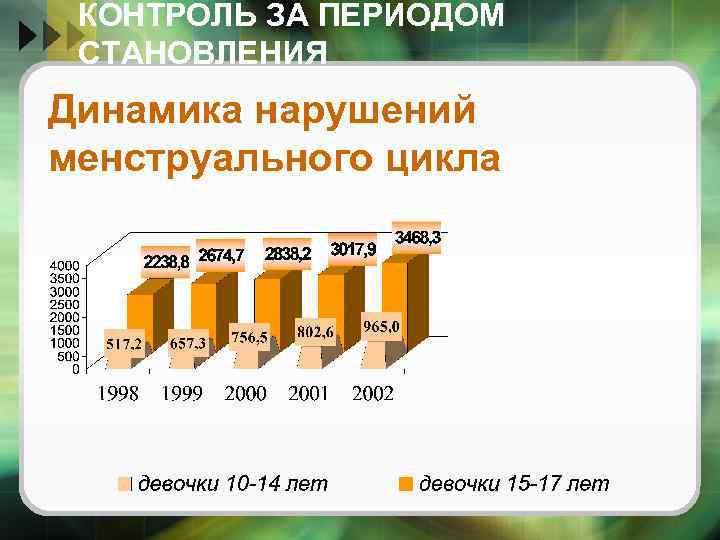 КОНТРОЛЬ ЗА ПЕРИОДОМ СТАНОВЛЕНИЯ

Динамика нарушений менструального цикла

4000
3500
3000
2500
2000
1500
1000
500
0

2238,8
2674,7
2838,2
3017,9
3468,3

517,2
657,3
756,5
802,6
965,0

1998 1999 2000 2001 2002

девочки 10-14 лет
девочки 15-17 лет